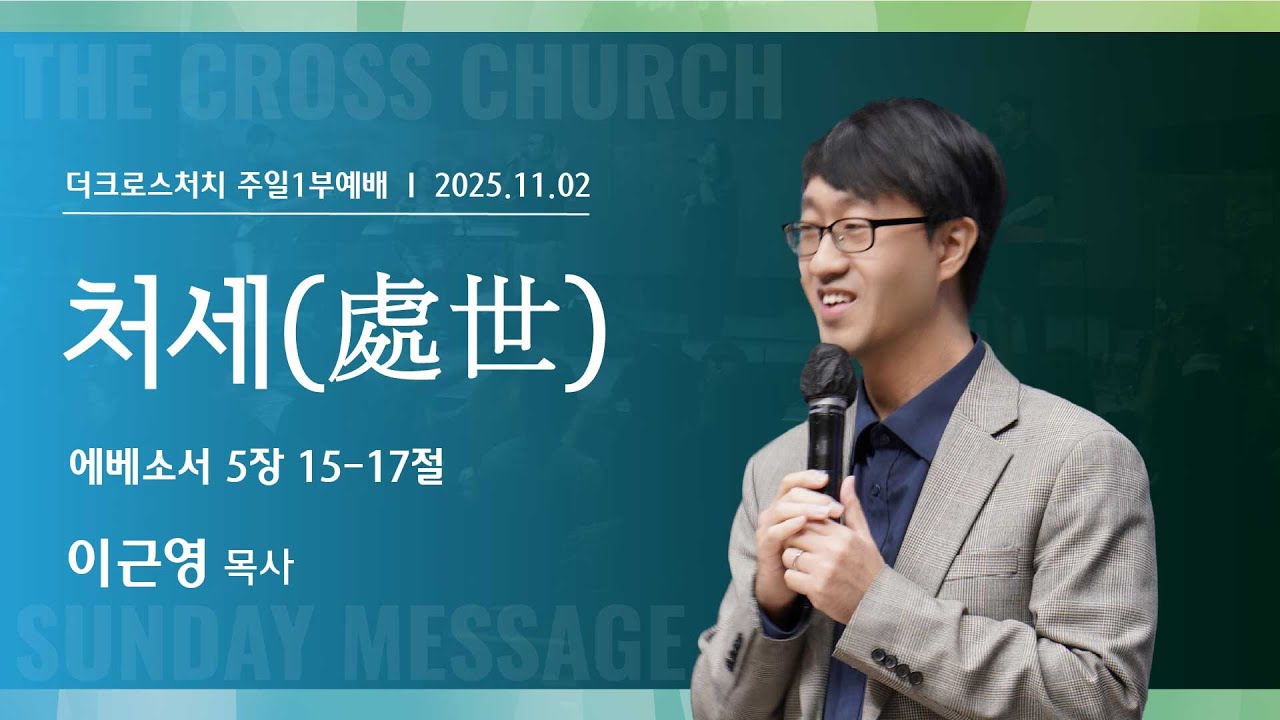 THE CROSS CHURCH

더크로스처치 주일1부예배 I 2025.11.02

처세(處世)

에베소서 5장 15-17절

이근영 목사

SUNDAY MESSAGE